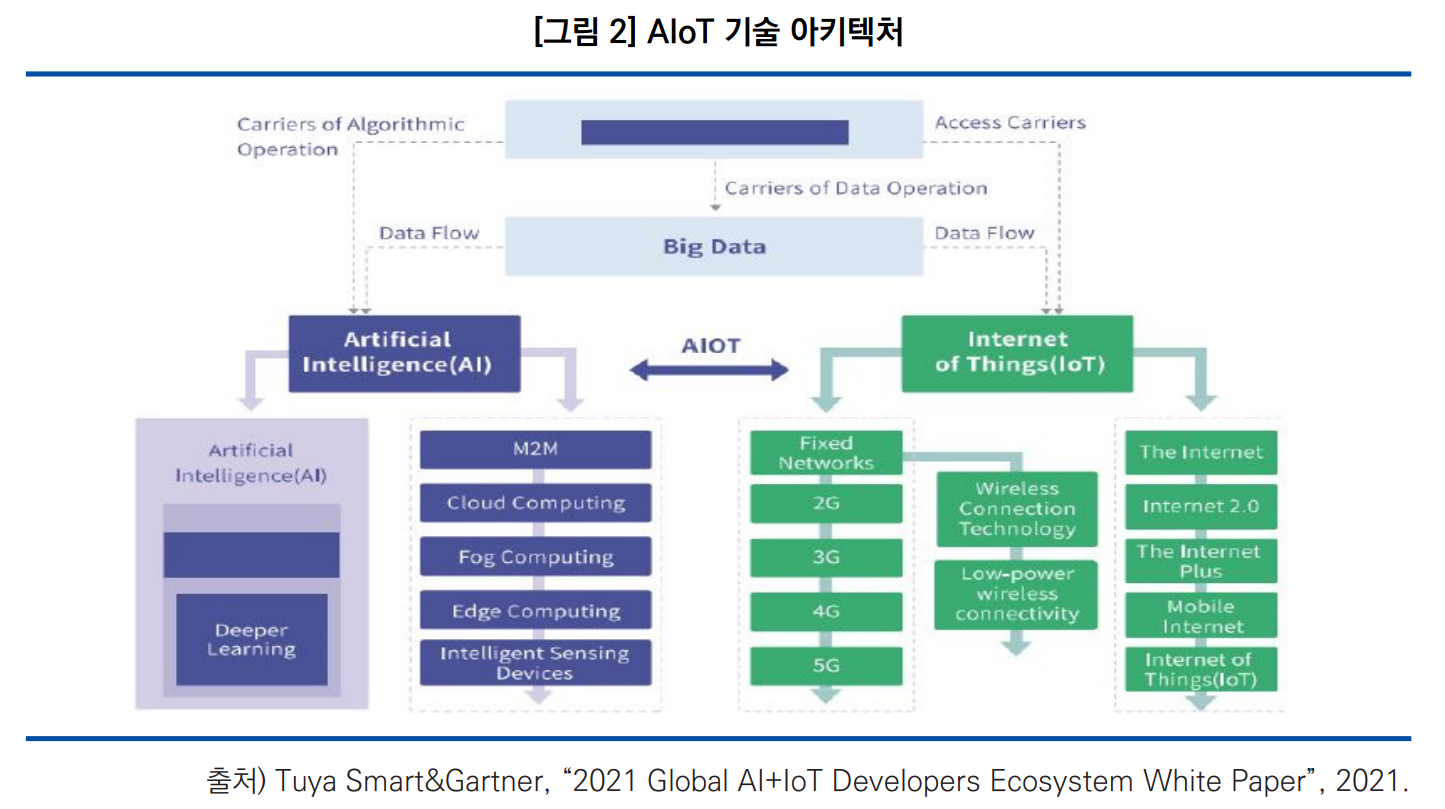 [그림 2] AIoT 기술 아키텍처

Carriers of Algorithmic Operation

Access Carriers

Carriers of Data Operation

Data Flow

Big Data

Data Flow

Artificial Intelligence(AI)

AIOT

Internet of Things(IoT)

Artificial Intelligence(AI)

Deeper Learning

M2M

Cloud Computing

Fog Computing

Edge Computing

Intelligent Sensing Devices

Fixed Networks

2G

3G

4G

5G

Wireless Connection Technology

Low-power wireless connectivity

The Internet

Internet 2.0

The Internet Plus

Mobile Internet

Internet of Things(IoT)

출처) Tuya Smart&Gartner, “2021 Global AI+IoT Developers Ecosystem White Paper”, 2021.